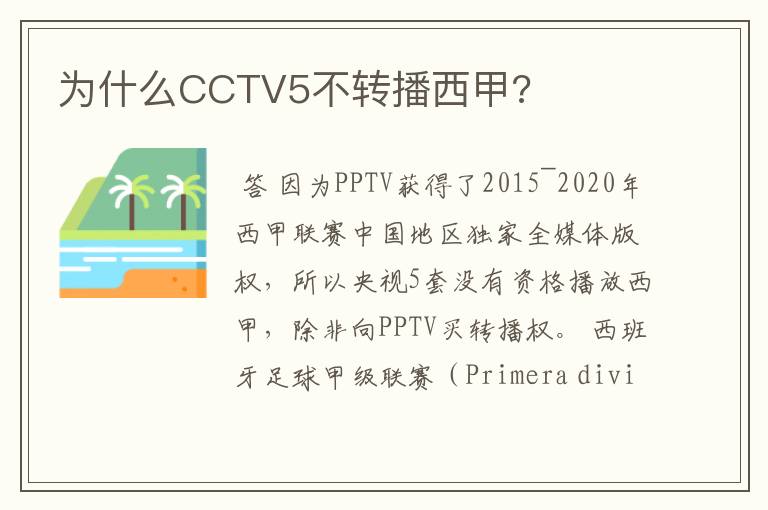 为什么CCTV5不转播西甲?

答 因为PPTV获得了2015¯2020年西甲联赛中国地区独家全媒体版权，所以央视5套没有资格播放西甲，除非向PPTV买转播权。 西班牙足球甲级联赛（Primera divi